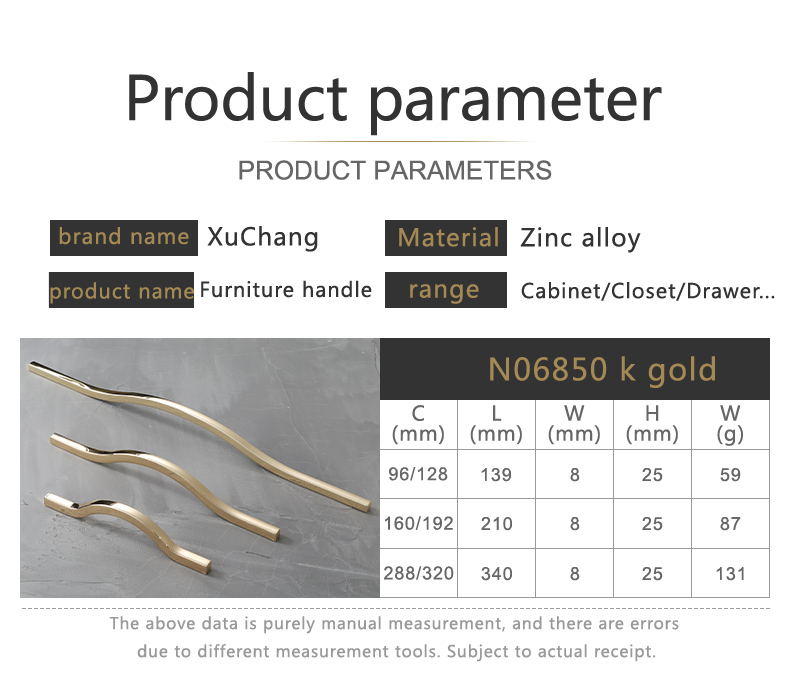 Product parameter

PRODUCT PARAMETERS

brand name XuChang

Material Zinc alloy

product name Furniture handle

range Cabinet/Closet/Drawer...

N06850 k gold

| C (mm) | L (mm) | W (mm) | H (mm) | W (g) |
|---|---|---|---|---|
| 96/128 | 139 | 8 | 25 | 59 |
| 160/192 | 210 | 8 | 25 | 87 |
| 288/320 | 340 | 8 | 25 | 131 |

The above data is purely manual measurement, and there are errors due to different measurement tools. Subject to actual receipt.